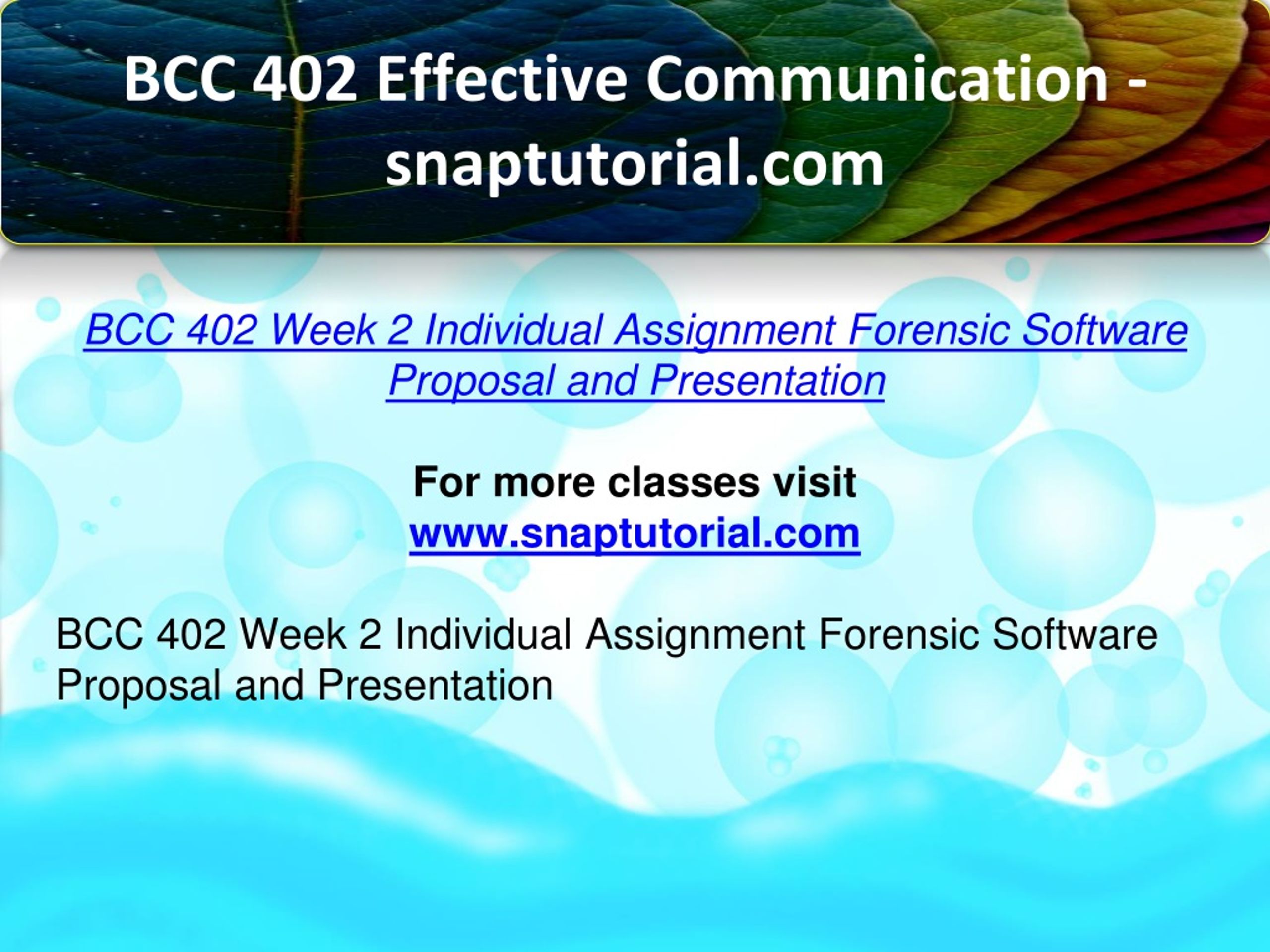 BCC 402 Effective Communication - snaptutorial.com

BCC 402 Week 2 Individual Assignment Forensic Software Proposal and Presentation

For more classes visit
www.snaptutorial.com

BCC 402 Week 2 Individual Assignment Forensic Software Proposal and Presentation